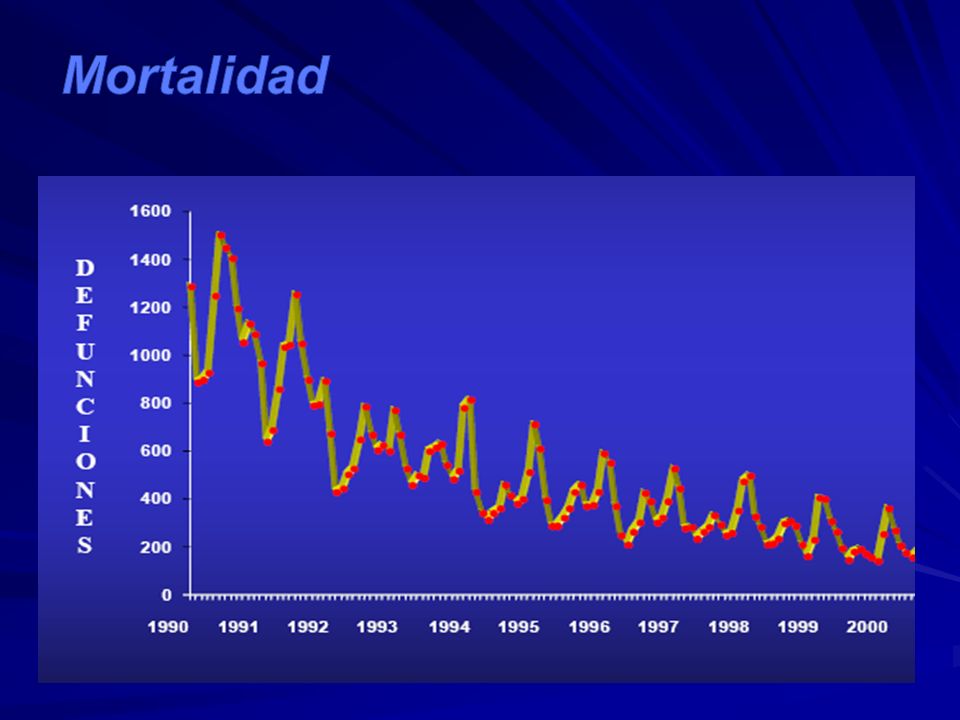 Mortalidad

DEFUNCIONES

1600
1400
1200
1000
800
600
400
200
0

1990 1991 1992 1993 1994 1995 1996 1997 1998 1999 2000